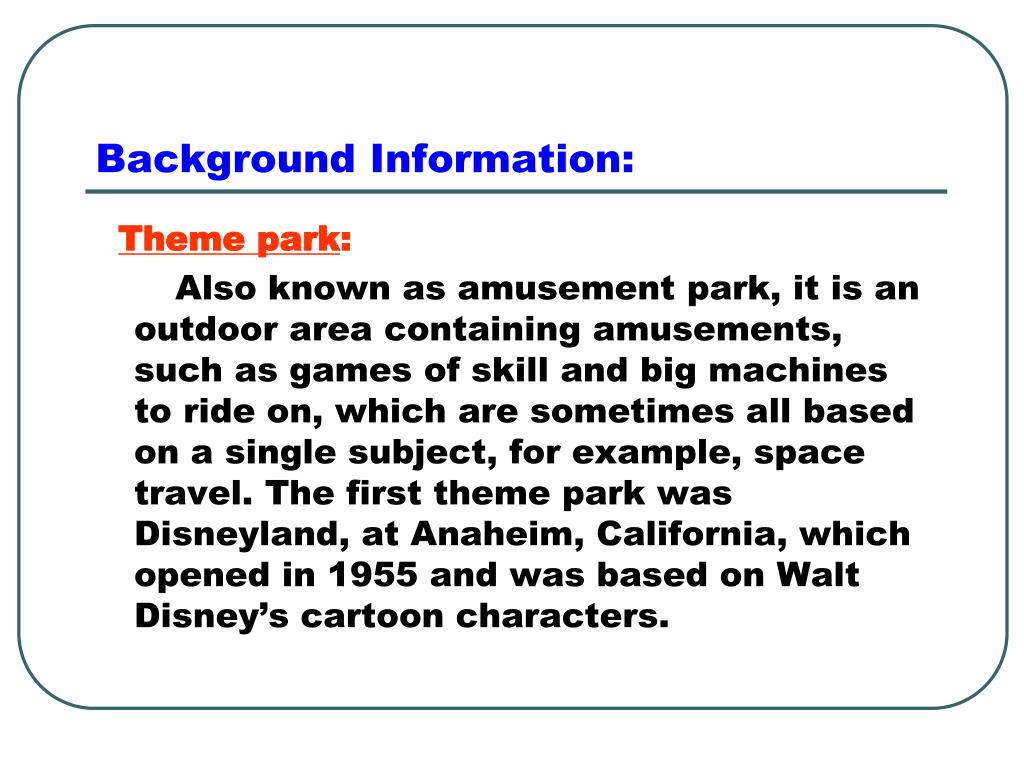 Background Information:

Theme park:

Also known as amusement park, it is an outdoor area containing amusements, such as games of skill and big machines to ride on, which are sometimes all based on a single subject, for example, space travel. The first theme park was Disneyland, at Anaheim, California, which opened in 1955 and was based on Walt Disney’s cartoon characters.